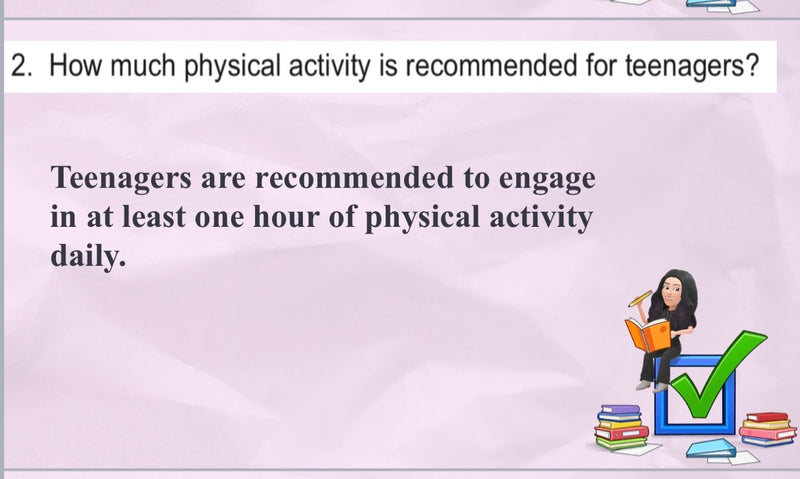 2. How much physical activity is recommended for teenagers?

Teenagers are recommended to engage in at least one hour of physical activity daily.